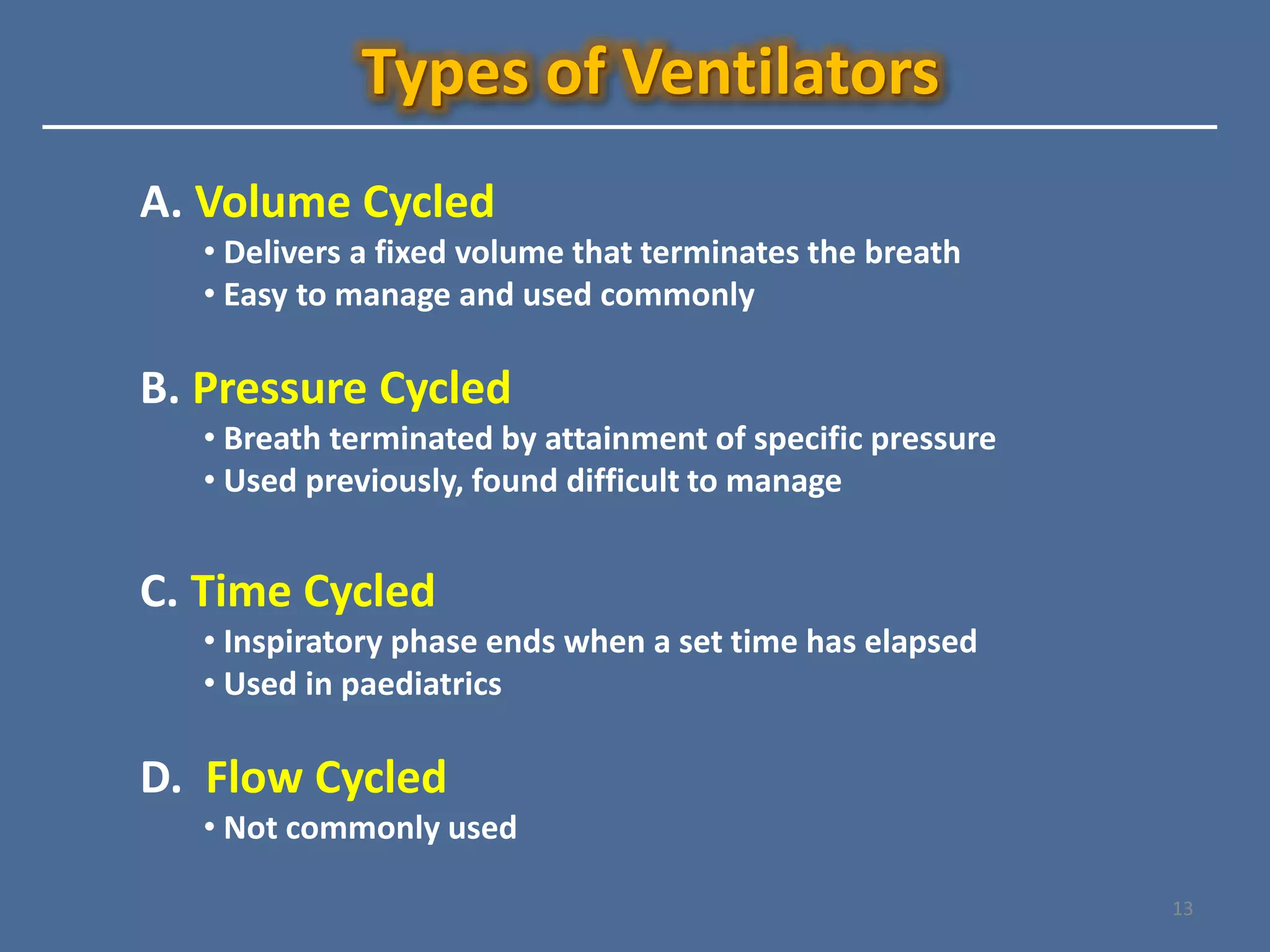 Types of Ventilators

A. Volume Cycled
• Delivers a fixed volume that terminates the breath
• Easy to manage and used commonly

B. Pressure Cycled
• Breath terminated by attainment of specific pressure
• Used previously, found difficult to manage

C. Time Cycled
• Inspiratory phase ends when a set time has elapsed
• Used in paediatrics

D. Flow Cycled
• Not commonly used

13